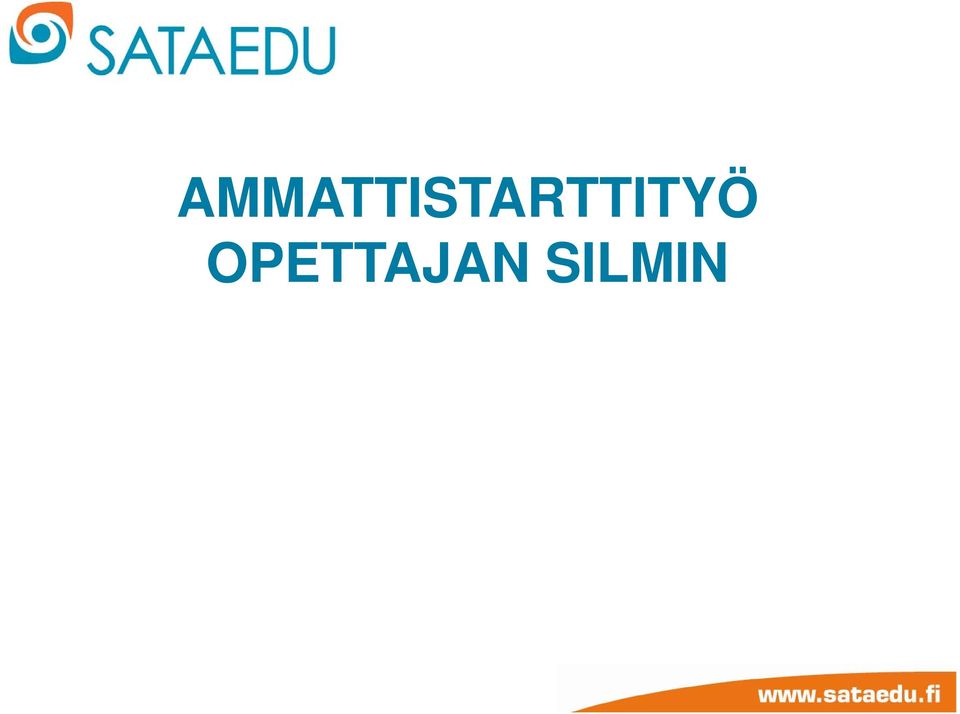 SATAEDU

AMMATTISTARTTITYÖ OPETTAJAN SILMIN

www.sataedu.fi